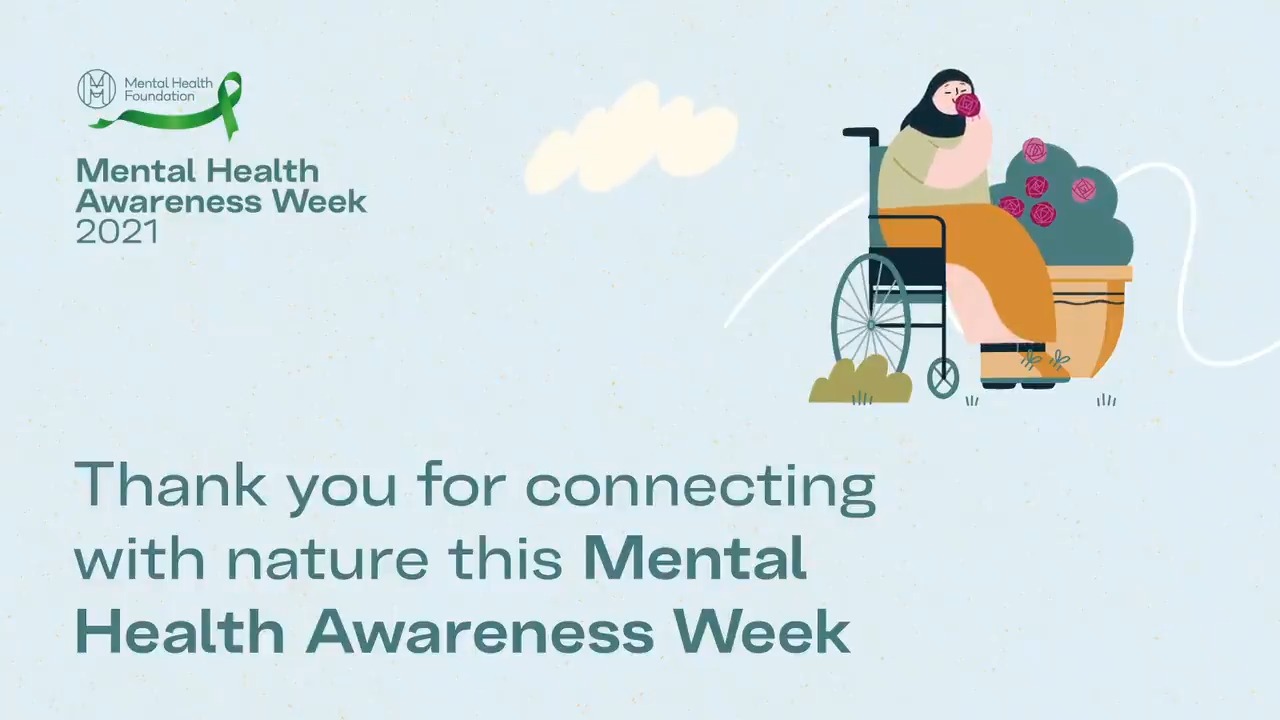 Mental Health Foundation

Mental Health Awareness Week 2021

Thank you for connecting with nature this Mental Health Awareness Week